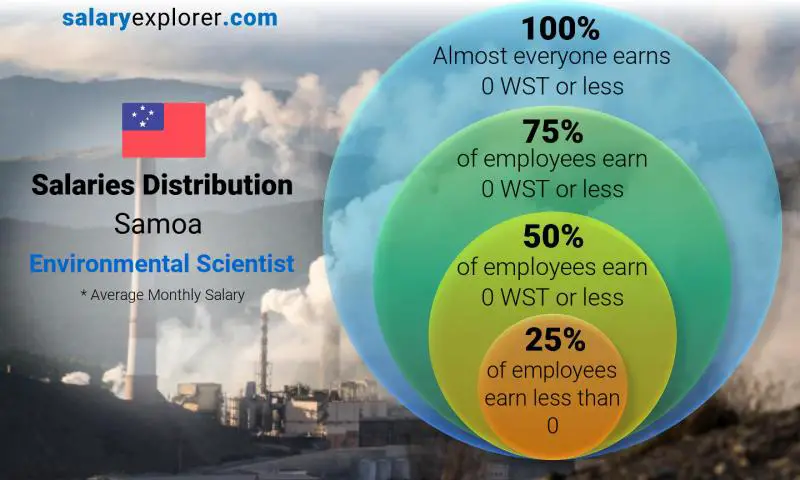 salaryexplorer.com

Salaries Distribution
Samoa
Environmental Scientist
* Average Monthly Salary

100%
Almost everyone earns 0 WST or less

75%
of employees earn 0 WST or less

50%
of employees earn 0 WST or less

25%
of employees earn less than 0